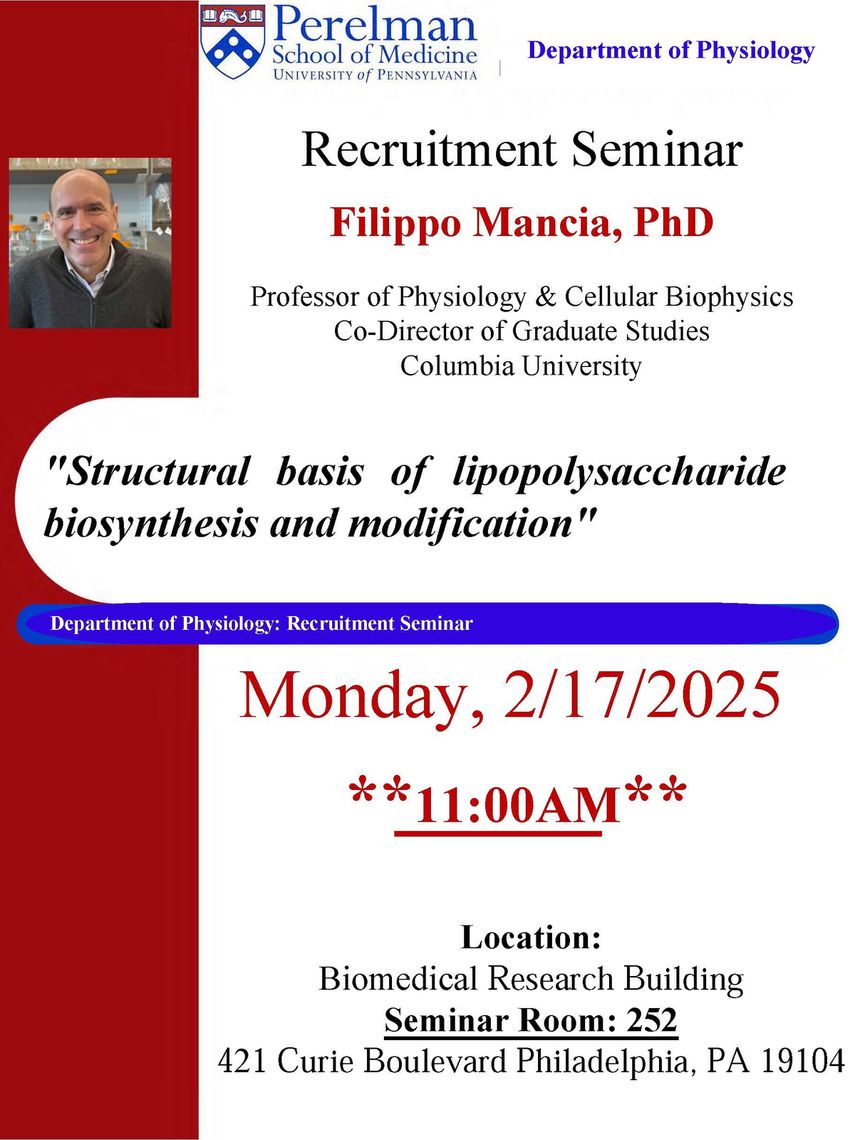 Perelman
School of Medicine
UNIVERSITY of PENNSYLVANIA

Department of Physiology

Recruitment Seminar

Filippo Mancia, PhD

Professor of Physiology & Cellular Biophysics
Co-Director of Graduate Studies
Columbia University

"Structural basis of lipopolysaccharide biosynthesis and modification"

Department of Physiology: Recruitment Seminar

Monday, 2/17/2025

**11:00AM**

Location:
Biomedical Research Building
Seminar Room: 252
421 Curie Boulevard Philadelphia, PA 19104